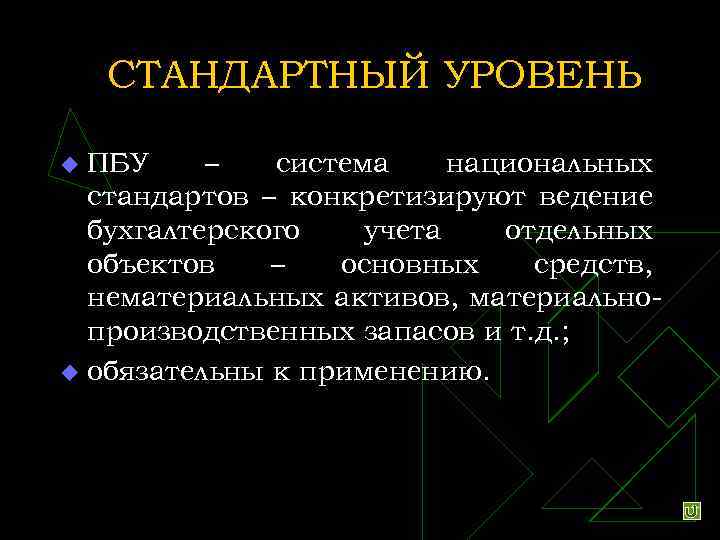 СТАНДАРТНЫЙ УРОВЕНЬ

ПБУ – система национальных стандартов – конкретизируют ведение бухгалтерского учета отдельных объектов – основных средств, нематериальных активов, материально-производственных запасов и т.д.;

обязательны к применению.